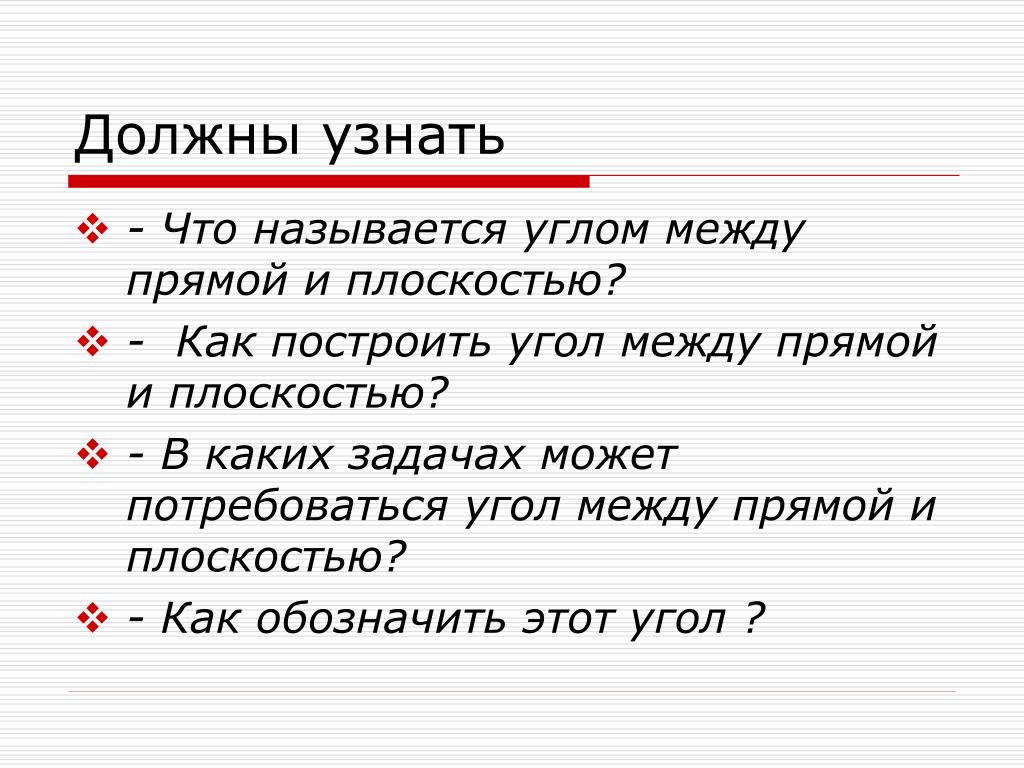 Должны узнать

- Что называется углом между прямой и плоскостью?
- Как построить угол между прямой и плоскостью?
- В каких задачах может потребоваться угол между прямой и плоскостью?
- Как обозначить этот угол ?